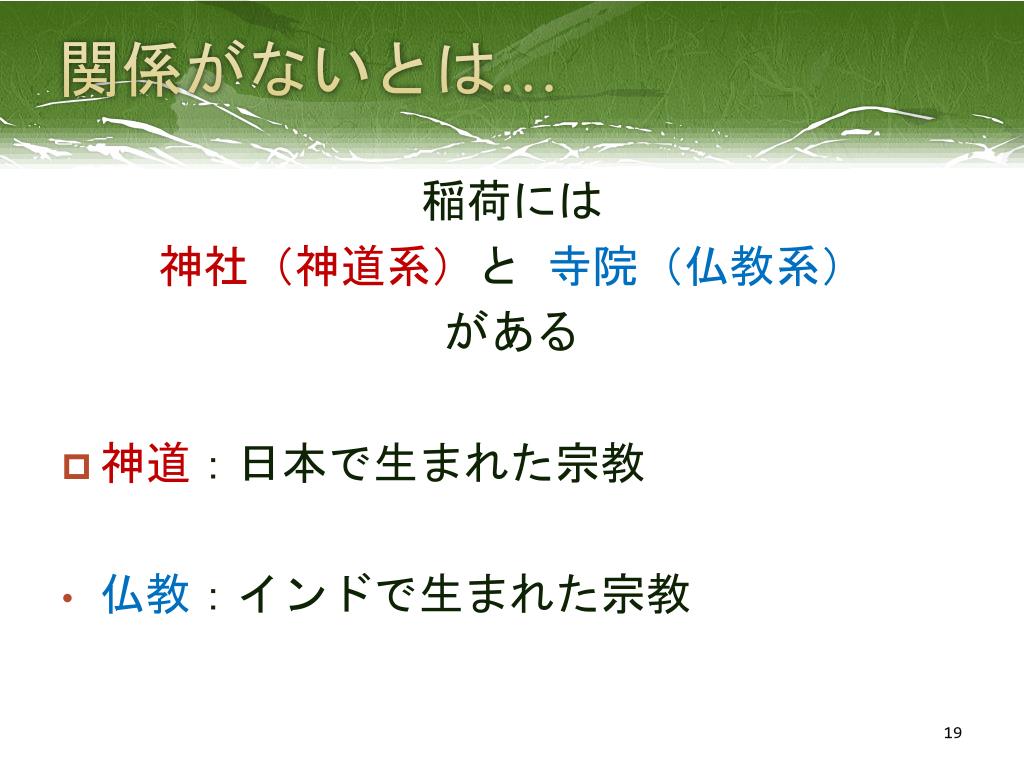 関係がないとは…

稲荷には
神社（神道系）と 寺院（仏教系）
がある

神道：日本で生まれた宗教

• 仏教：インドで生まれた宗教

19